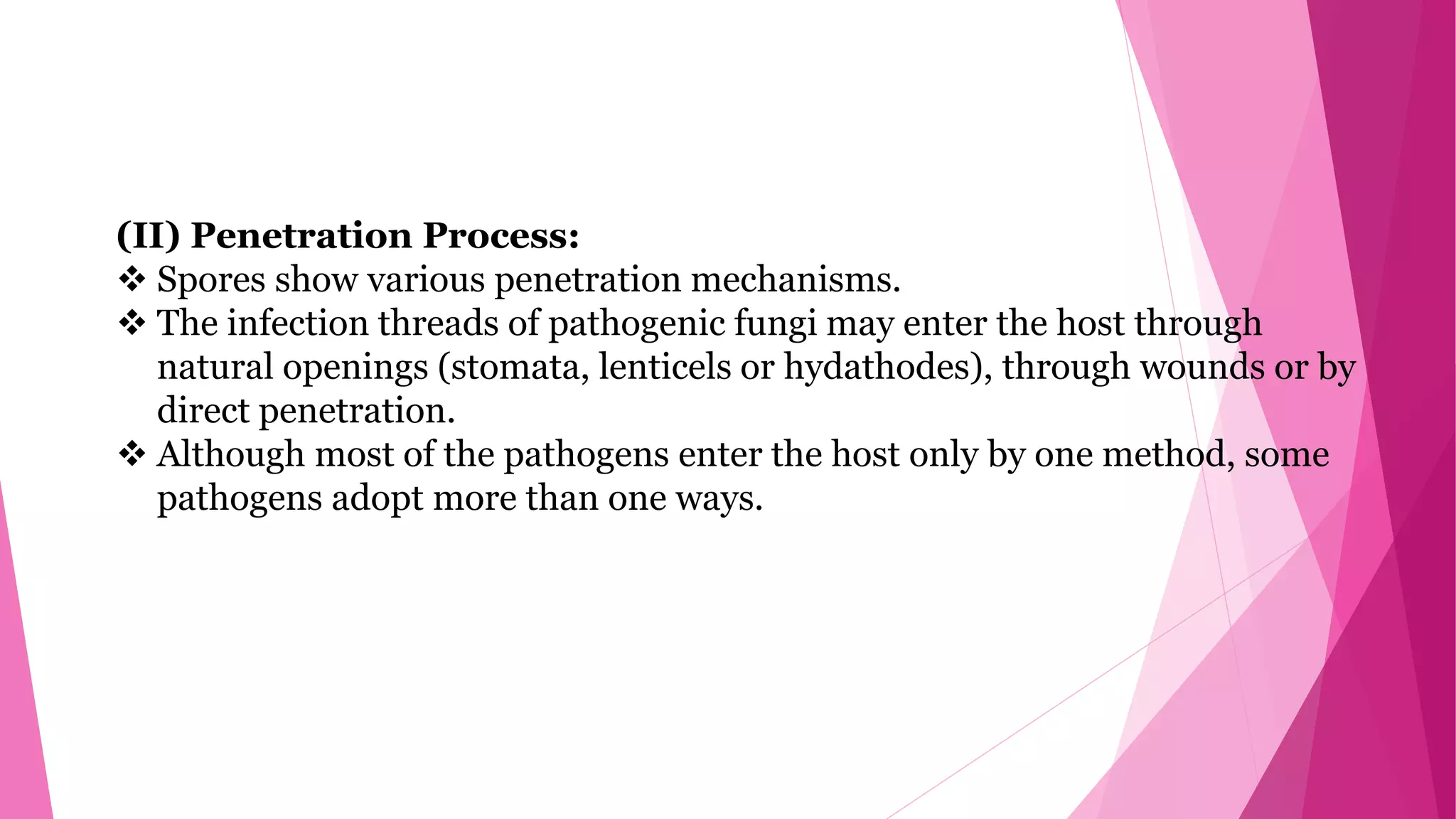 (II) Penetration Process:
❖ Spores show various penetration mechanisms.
❖ The infection threads of pathogenic fungi may enter the host through natural openings (stomata, lenticels or hydathodes), through wounds or by direct penetration.
❖ Although most of the pathogens enter the host only by one method, some pathogens adopt more than one ways.